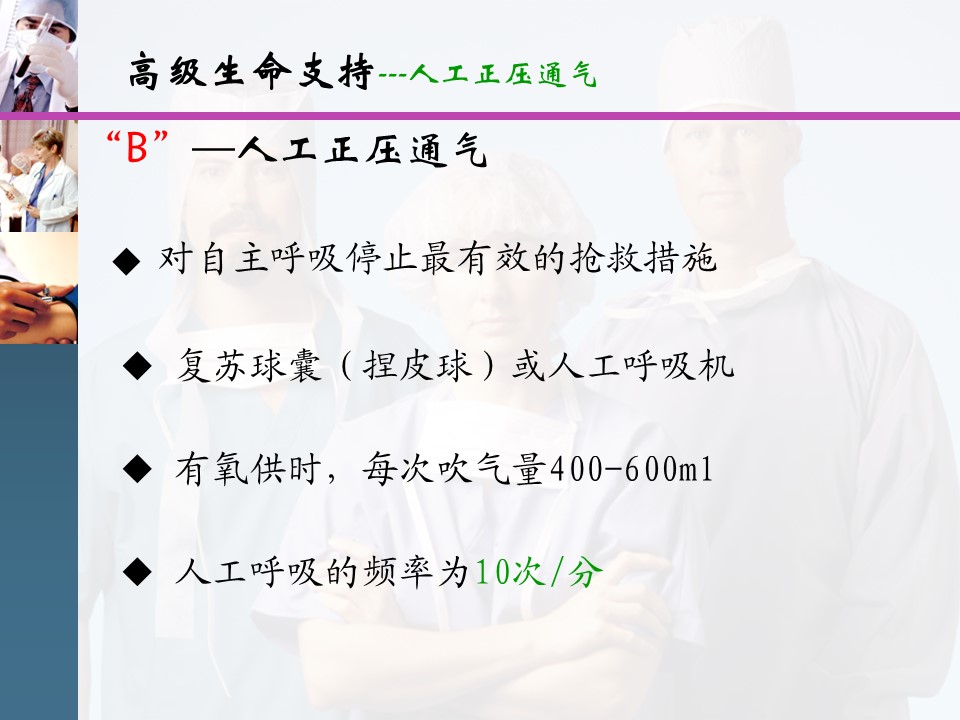 高级生命支持---人工正压通气

“B”—人工正压通气

◆ 对自主呼吸停止最有效的抢救措施

◆ 复苏球囊（捏皮球）或人工呼吸机

◆ 有氧供时，每次吹气量400-600ml

◆ 人工呼吸的频率为10次/分